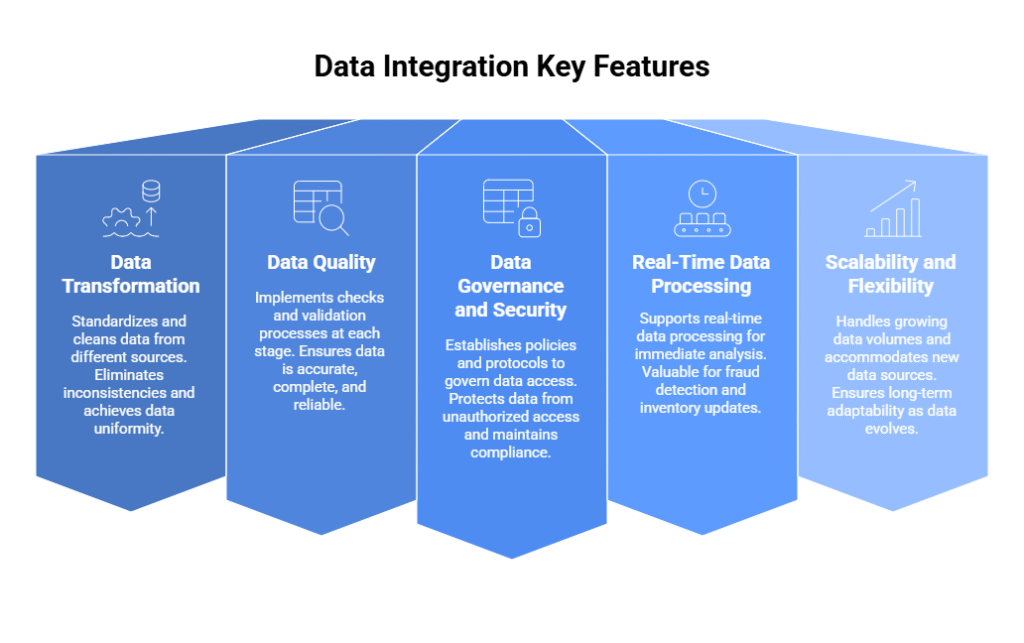 Data Integration Key Features

Data Transformation

Standardizes and cleans data from different sources. Eliminates inconsistencies and achieves data uniformity.

Data Quality

Implements checks and validation processes at each stage. Ensures data is accurate, complete, and reliable.

Data Governance and Security

Establishes policies and protocols to govern data access. Protects data from unauthorized access and maintains compliance.

Real-Time Data Processing

Supports real-time data processing for immediate analysis. Valuable for fraud detection and inventory updates.

Scalability and Flexibility

Handles growing data volumes and accommodates new data sources. Ensures long-term adaptability as data evolves.